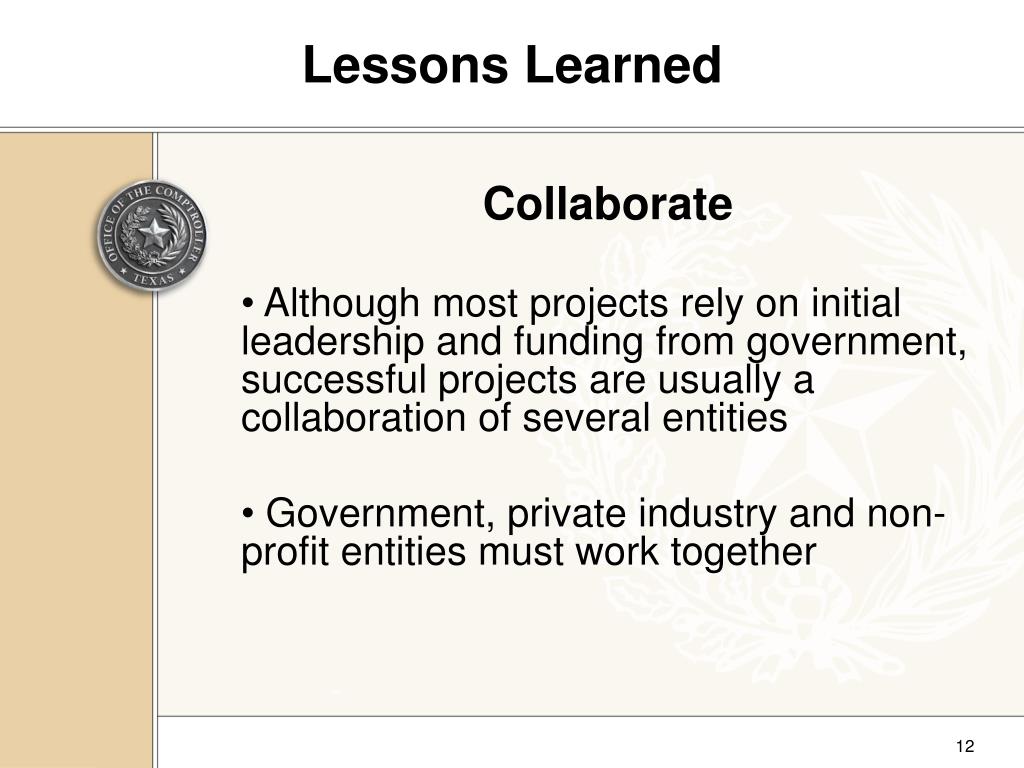 Lessons Learned

OFFICE OF THE COMPTROLLER
TEXAS

Collaborate

• Although most projects rely on initial leadership and funding from government, successful projects are usually a collaboration of several entities

• Government, private industry and non-profit entities must work together

12